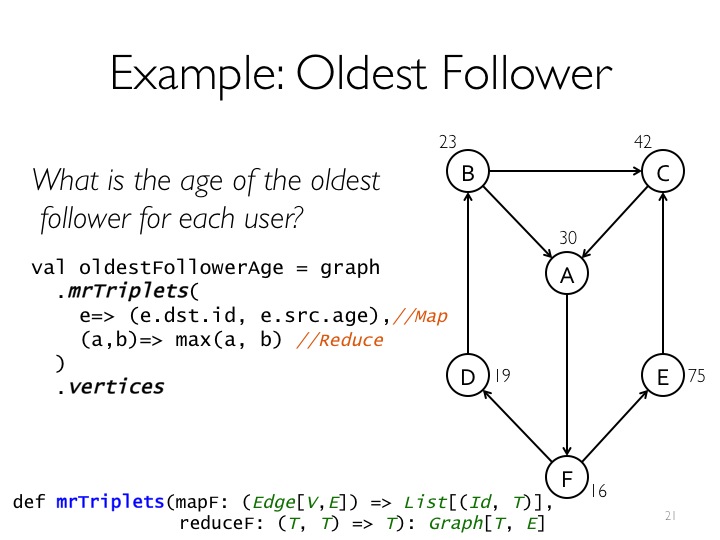 Example: Oldest Follower

What is the age of the oldest follower for each user?

val oldestFollowerAge = graph
  .mrTriplets(
    e=> (e.dst.id, e.src.age),//Map
    (a,b)=> max(a, b) //Reduce
  )
  .vertices

23 B
42 C
30 A
D 19
E 75
F 16

def mrTriplets(mapF: (Edge[V,E]) => List[(Id, T)],
               reduceF: (T, T) => T): Graph[T, E]

21